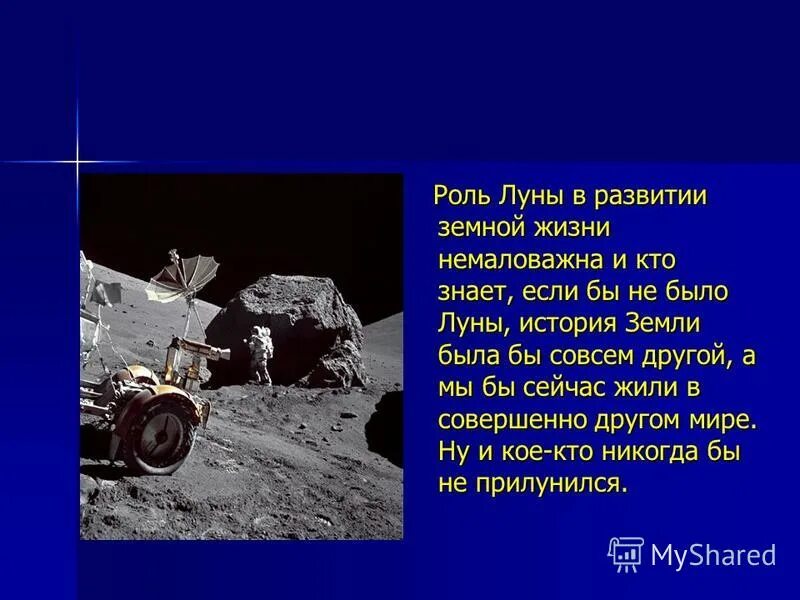 Роль Луны в развитии земной жизни немаловажна и кто знает, если бы не было Луны, история Земли была бы совсем другой, а мы бы сейчас жили в совершенно другом мире. Ну и кое-кто никогда бы не прилунился.

MyShared